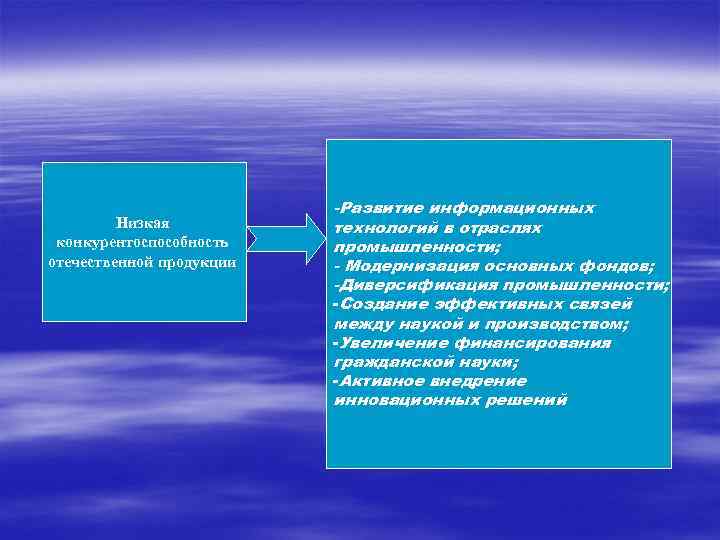 Низкая конкурентоспособность отечественной продукции

-Развитие информационных технологий в отраслях промышленности;
- Модернизация основных фондов;
-Диверсификация промышленности;
-Создание эффективных связей между наукой и производством;
-Увеличение финансирования гражданской науки;
-Активное внедрение инновационных решений